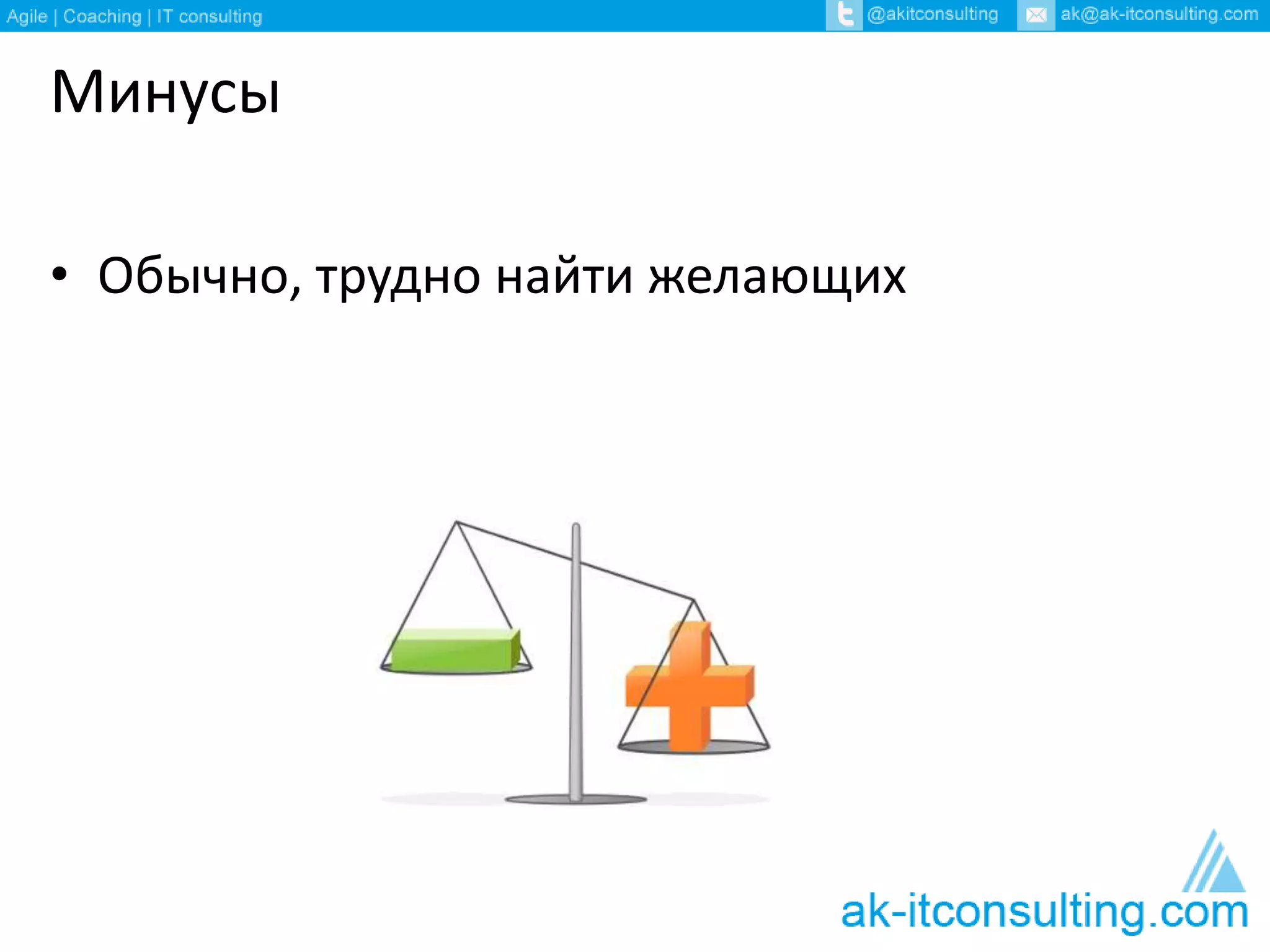 Agile | Coaching | IT consulting

@akitconsulting ak@ak-itconsulting.com

Минусы

• Обычно, трудно найти желающих

ak-itconsulting.com